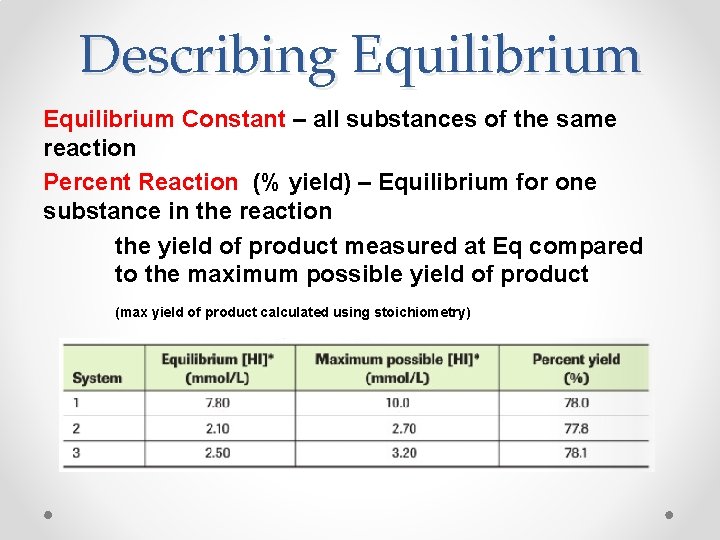 Describing Equilibrium

Equilibrium Constant – all substances of the same reaction

Percent Reaction (% yield) – Equilibrium for one substance in the reaction

the yield of product measured at Eq compared to the maximum possible yield of product

(max yield of product calculated using stoichiometry)

| System | Equilibrium [HI]* (mmol/L) | Maximum possible [HI]* (mmol/L) | Percent yield (%) |
|---|---|---|---|
| 1 | 7.80 | 10.0 | 78.0 |
| 2 | 2.10 | 2.70 | 77.8 |
| 3 | 2.50 | 3.20 | 78.1 |